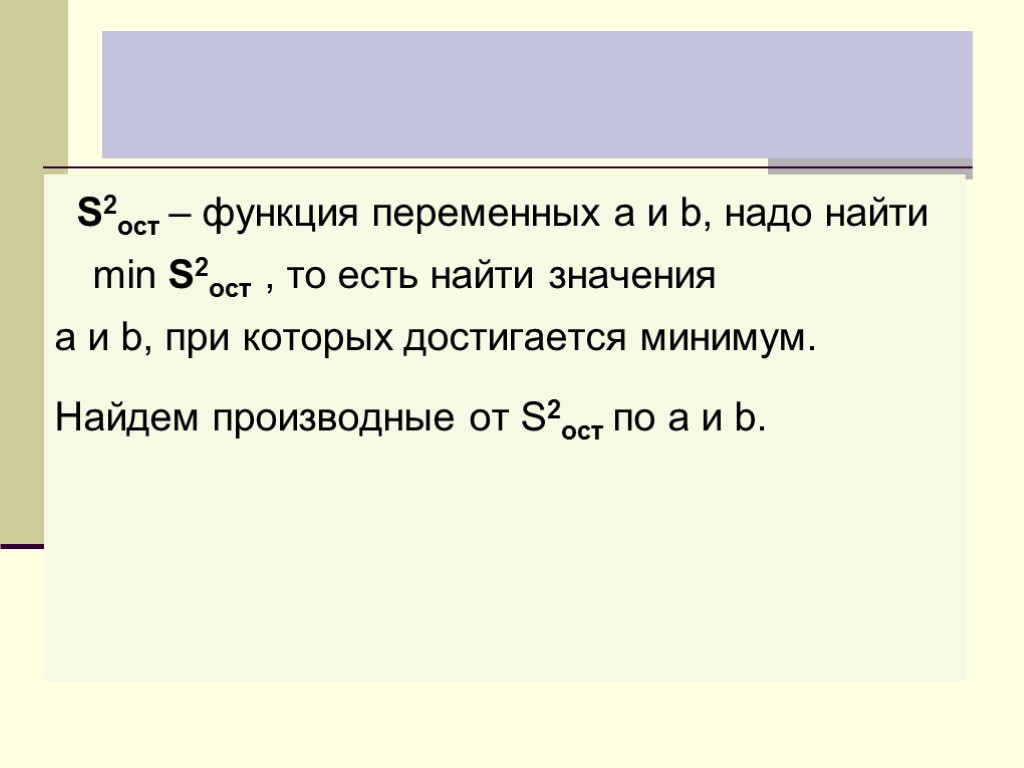 $S^2_{ост}$ – функция переменных a и b, надо найти min $S^2_{ост}$ , то есть найти значения a и b, при которых достигается минимум.

Найдем производные от $S^2_{ост}$ по a и b.